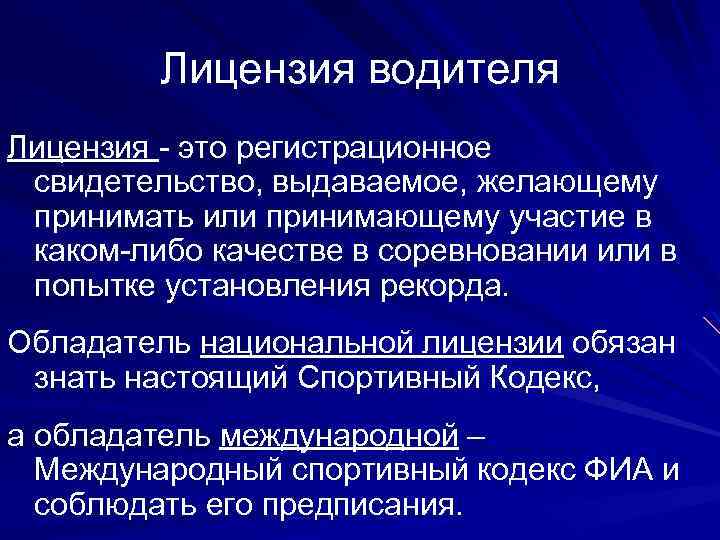 Лицензия водителя

Лицензия - это регистрационное свидетельство, выдаваемое, желающему принимать или принимающему участие в каком-либо качестве в соревновании или в попытке установления рекорда.

Обладатель национальной лицензии обязан знать настоящий Спортивный Кодекс,

а обладатель международной – Международный спортивный кодекс ФИА и соблюдать его предписания.